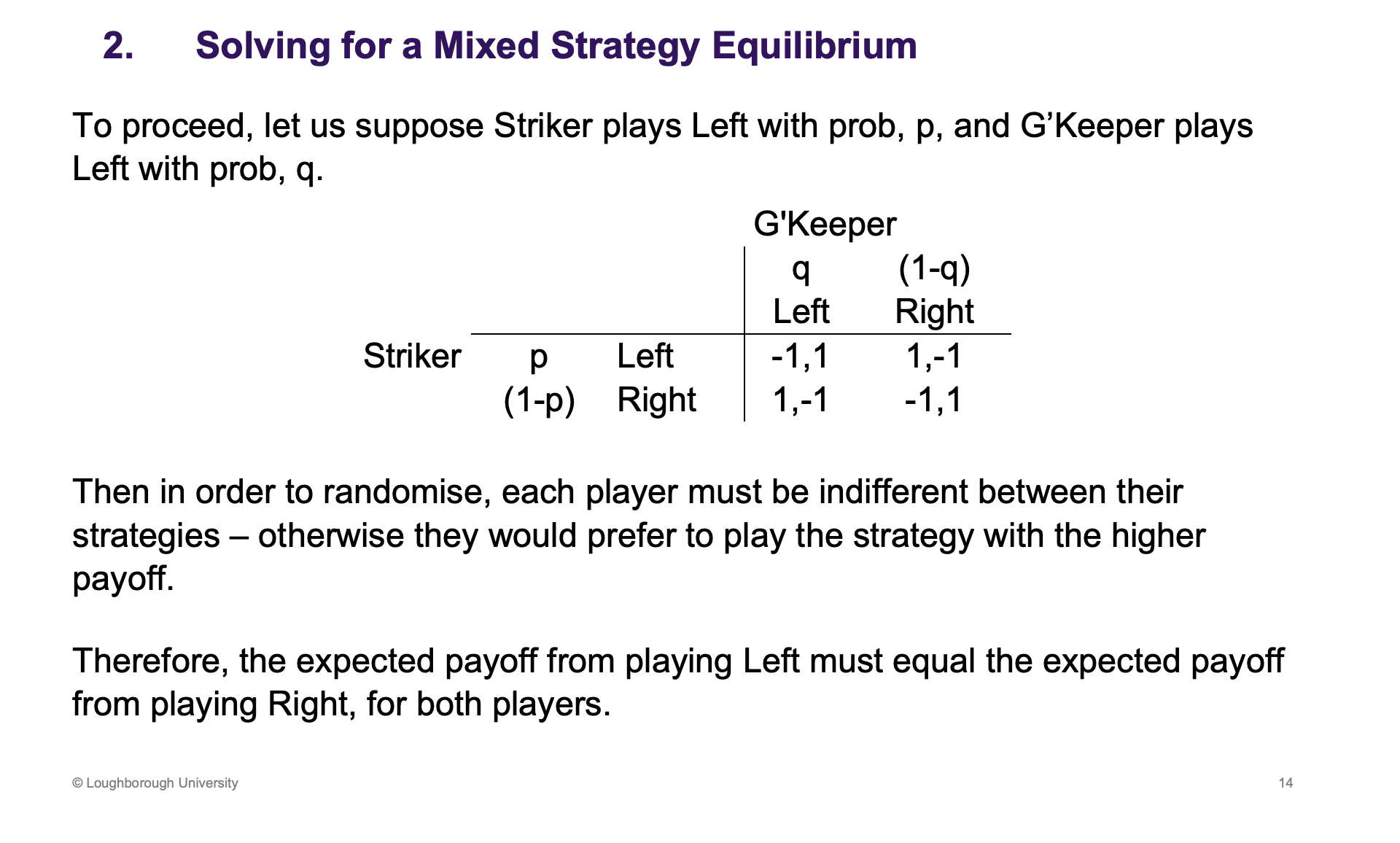 2. Solving for a Mixed Strategy Equilibrium

To proceed, let us suppose Striker plays Left with prob, p, and G’Keeper plays Left with prob, q.

| | | | G'Keeper | |
|---|---|---|---|---|
| | | | q | (1-q) |
| | | | Left | Right |
| Striker | p | Left | -1,1 | 1,-1 |
| | (1-p) | Right | 1,-1 | -1,1 |

Then in order to randomise, each player must be indifferent between their strategies – otherwise they would prefer to play the strategy with the higher payoff.

Therefore, the expected payoff from playing Left must equal the expected payoff from playing Right, for both players.

© Loughborough University

14